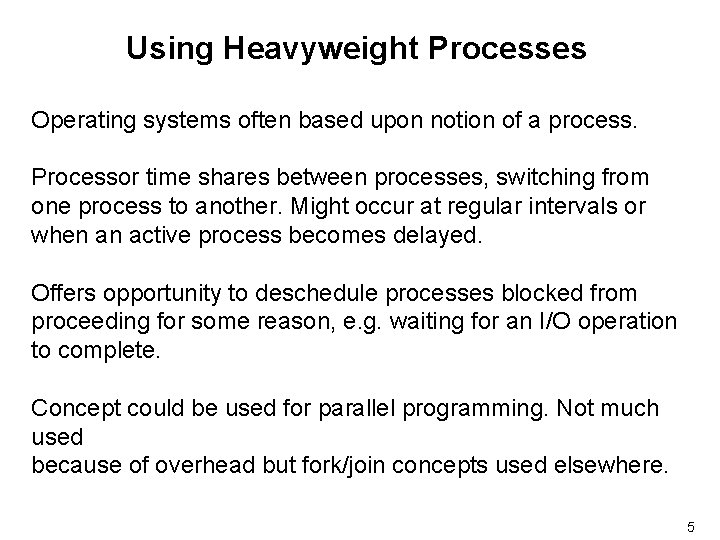 Using Heavyweight Processes

Operating systems often based upon notion of a process.

Processor time shares between processes, switching from one process to another. Might occur at regular intervals or when an active process becomes delayed.

Offers opportunity to deschedule processes blocked from proceeding for some reason, e.g. waiting for an I/O operation to complete.

Concept could be used for parallel programming. Not much used
because of overhead but fork/join concepts used elsewhere.

5